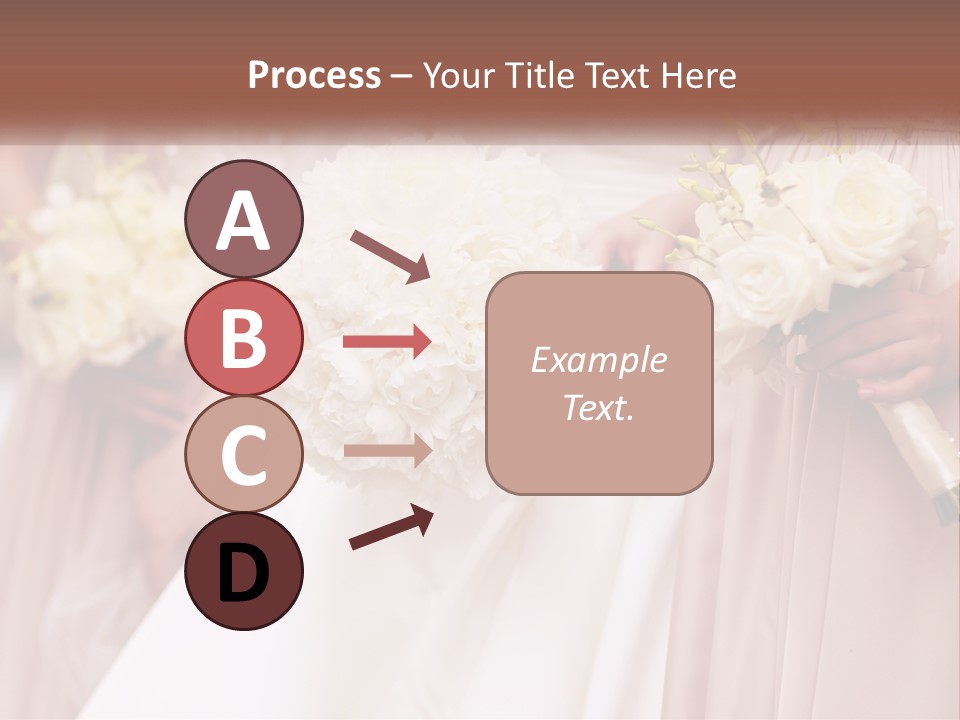 Process – Your Title Text Here

A
B
C
D

Example Text.